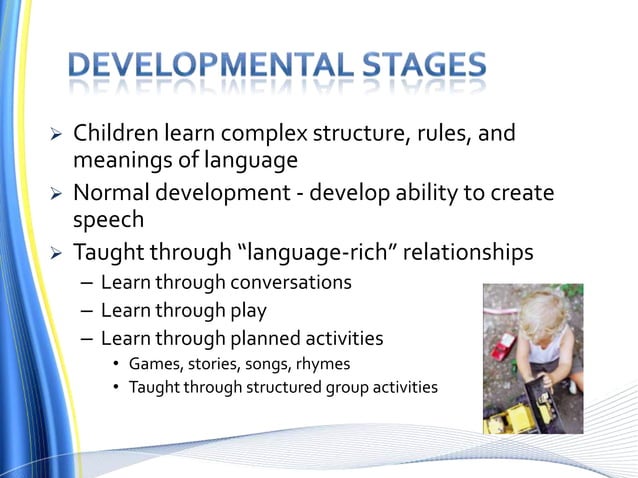 DEVELOPMENTAL STAGES

➢ Children learn complex structure, rules, and meanings of language
➢ Normal development - develop ability to create speech
➢ Taught through “language-rich” relationships
– Learn through conversations
– Learn through play
– Learn through planned activities
• Games, stories, songs, rhymes
• Taught through structured group activities